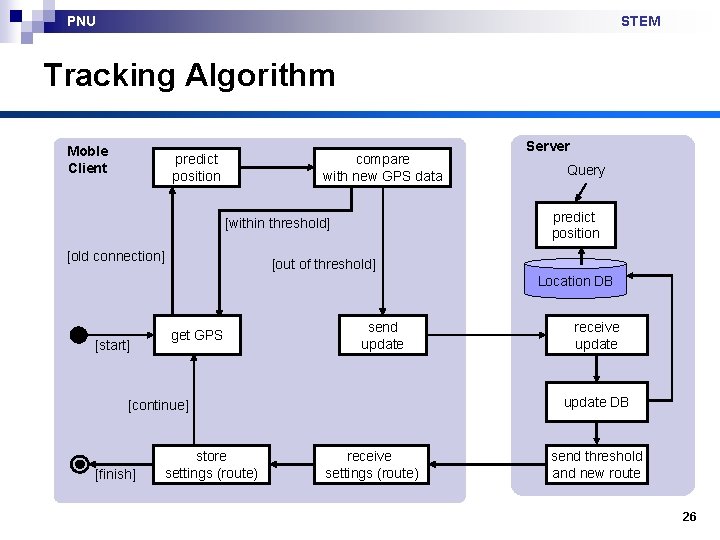 PNU

STEM

Tracking Algorithm

Moble Client

predict position

compare with new GPS data

[within threshold]

[old connection]

[out of threshold]

[start]

get GPS

send update

[continue]

[finish]

store settings (route)

receive settings (route)

Server

Query

predict position

Location DB

receive update

update DB

send threshold and new route

26